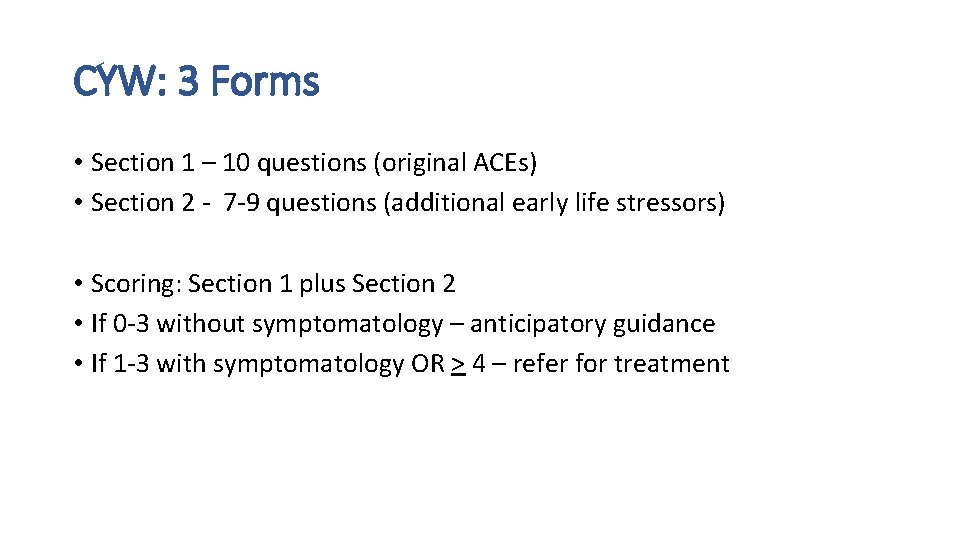 CYW: 3 Forms

• Section 1 – 10 questions (original ACEs)
• Section 2 - 7-9 questions (additional early life stressors)

• Scoring: Section 1 plus Section 2
• If 0-3 without symptomatology – anticipatory guidance
• If 1-3 with symptomatology OR $\geq$ 4 – refer for treatment